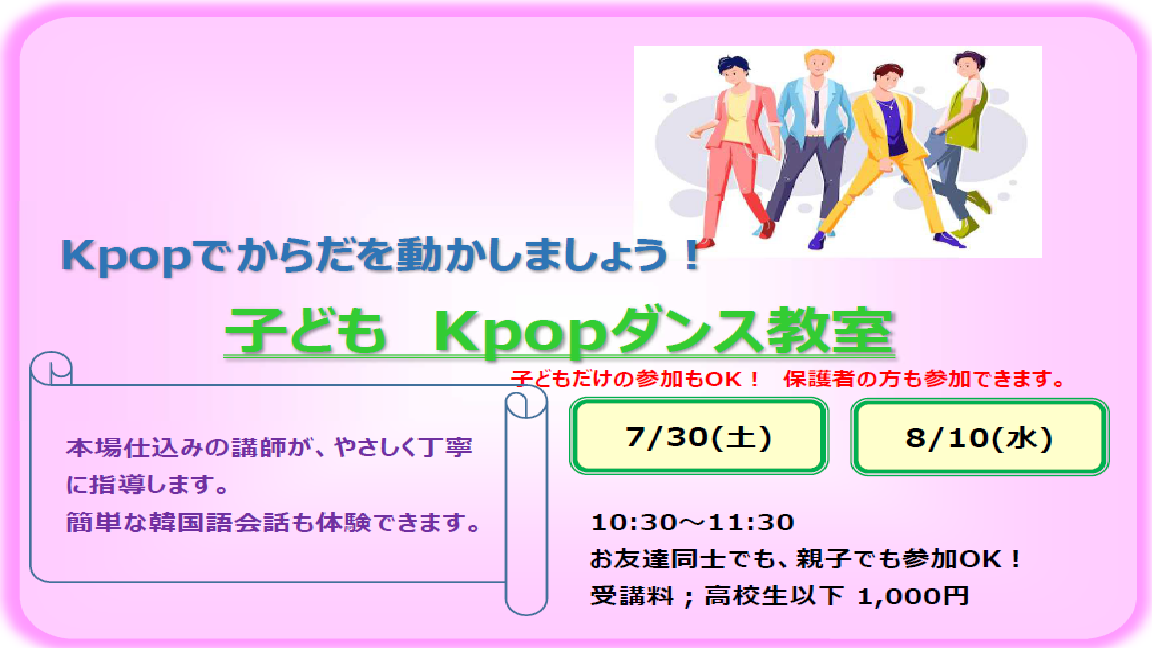 Kpopでからだを動かしましょう！

子ども　Kpopダンス教室

子どもだけの参加もOK！　保護者の方も参加できます。

本場仕込みの講師が、やさしく丁寧に指導します。
簡単な韓国語会話も体験できます。

7/30(土)

8/10(水)

10:30～11:30
お友達同士でも、親子でも参加OK！
受講料；高校生以下 1,000円